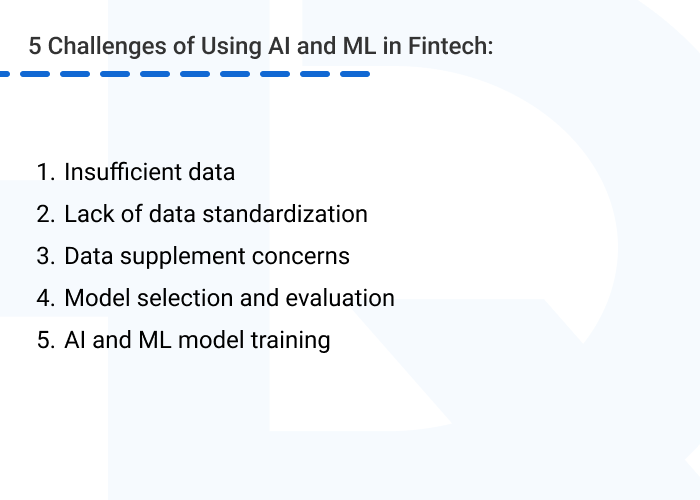 5 Challenges of Using AI and ML in Fintech:

1. Insufficient data
2. Lack of data standardization
3. Data supplement concerns
4. Model selection and evaluation
5. AI and ML model training